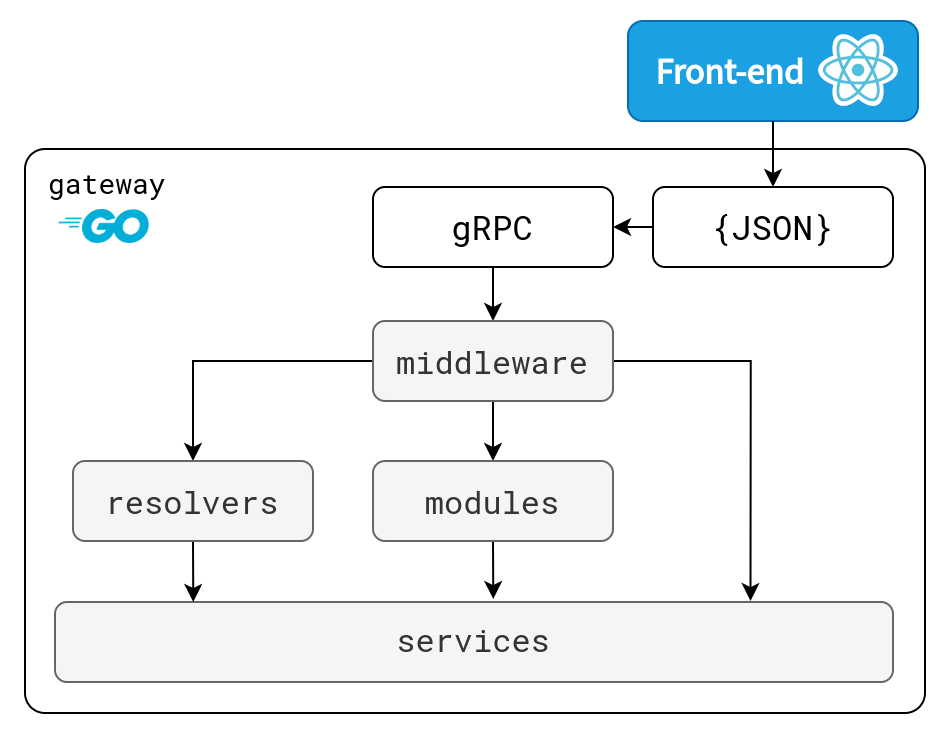 Front-end

gateway
GO

gRPC

{JSON}

middleware

resolvers

modules

services